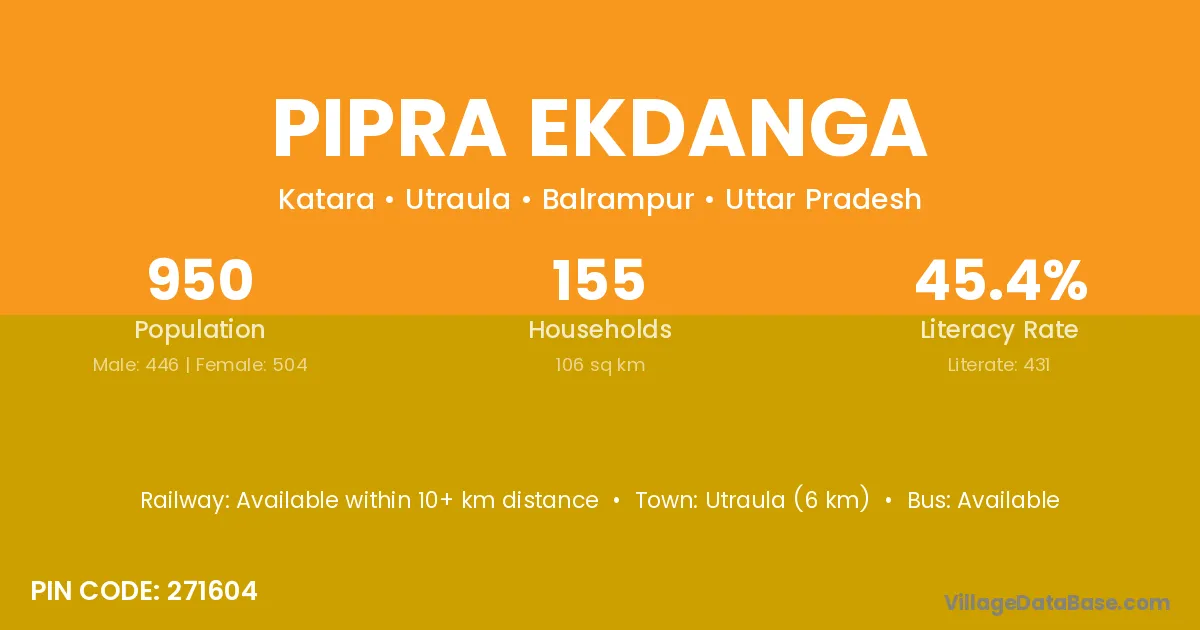 PIPRA EKDANGA

Katara • Utraula • Balrampur • Uttar Pradesh

950
Population
Male: 446 | Female: 504

155
Households
106 sq km

45.4%
Literacy Rate
Literate: 431

Railway: Available within 10+ km distance • Town: Utraula (6 km) • Bus: Available

PIN CODE: 271604

VillageDataBase.com